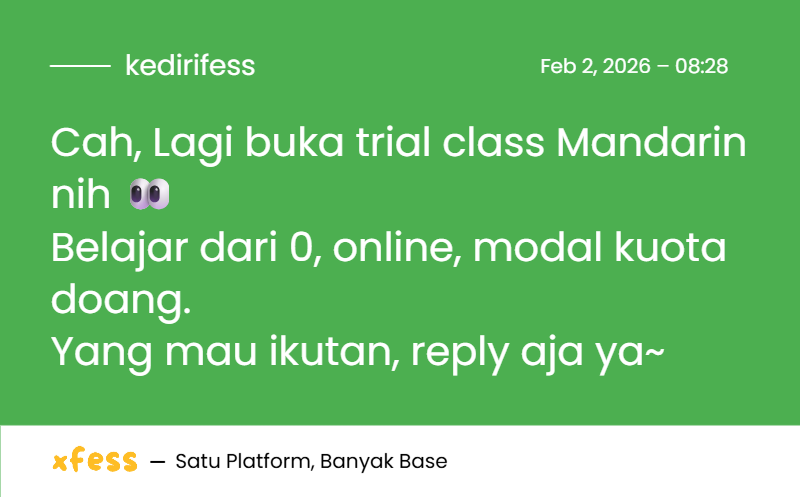 kedirifess

Feb 2, 2026 – 08:28

Cah, Lagi buka trial class Mandarin nih 👀
Belajar dari 0, online, modal kuota doang.
Yang mau ikutan, reply aja ya~

xfess — Satu Platform, Banyak Base